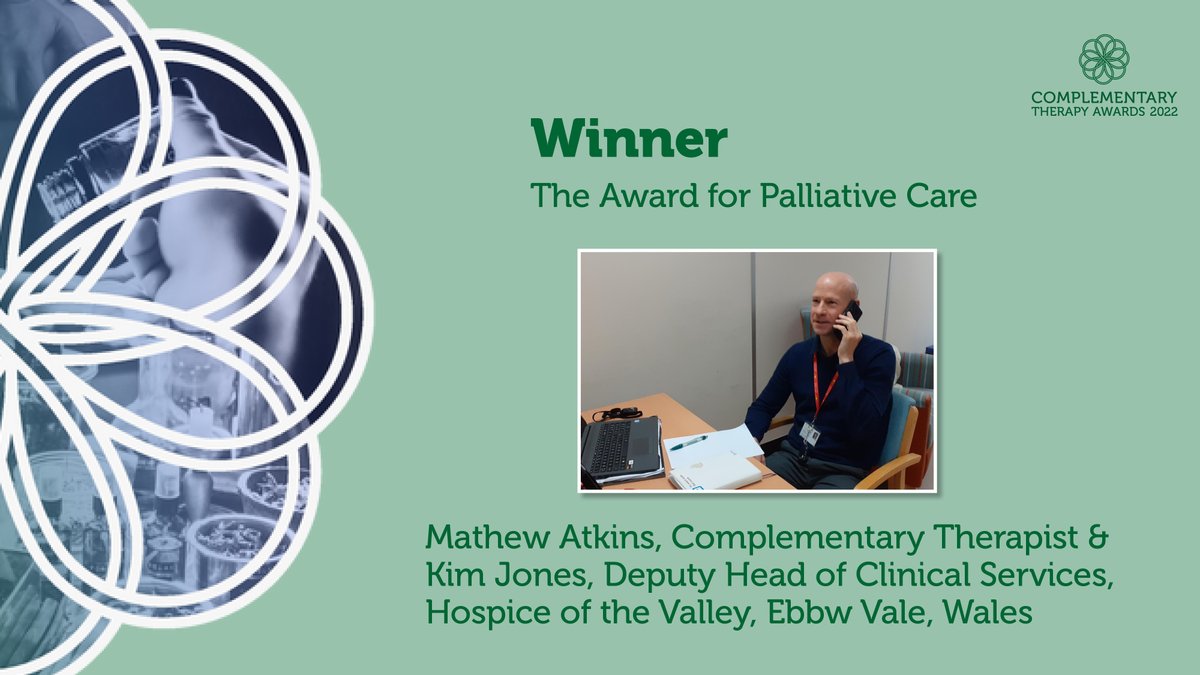 COMPLEMENTARY
THERAPY AWARDS 2022

Winner

The Award for Palliative Care

Mathew Atkins, Complementary Therapist & Kim Jones, Deputy Head of Clinical Services, Hospice of the Valley, Ebbw Vale, Wales